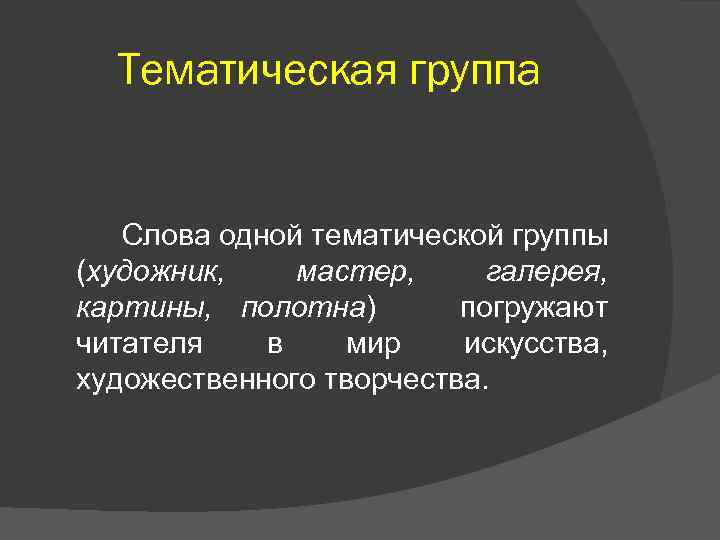 Тематическая группа

Слова одной тематической группы (художник, мастер, галерея, картины, полотна) погружают читателя в мир искусства, художественного творчества.